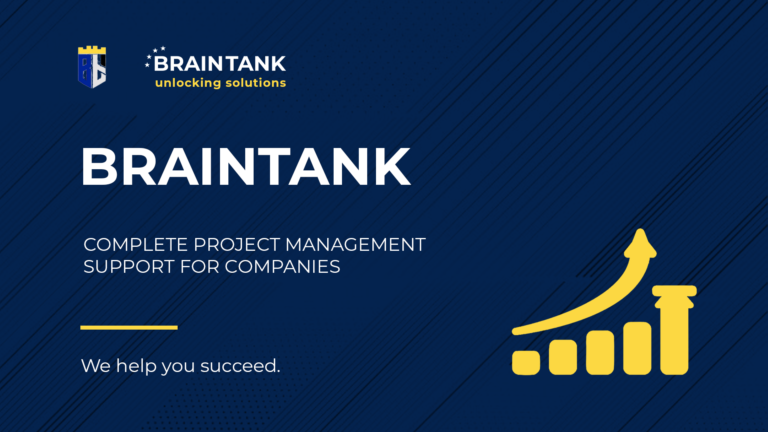 BRAINTANK
unlocking solutions

BRAINTANK

COMPLETE PROJECT MANAGEMENT SUPPORT FOR COMPANIES

We help you succeed.